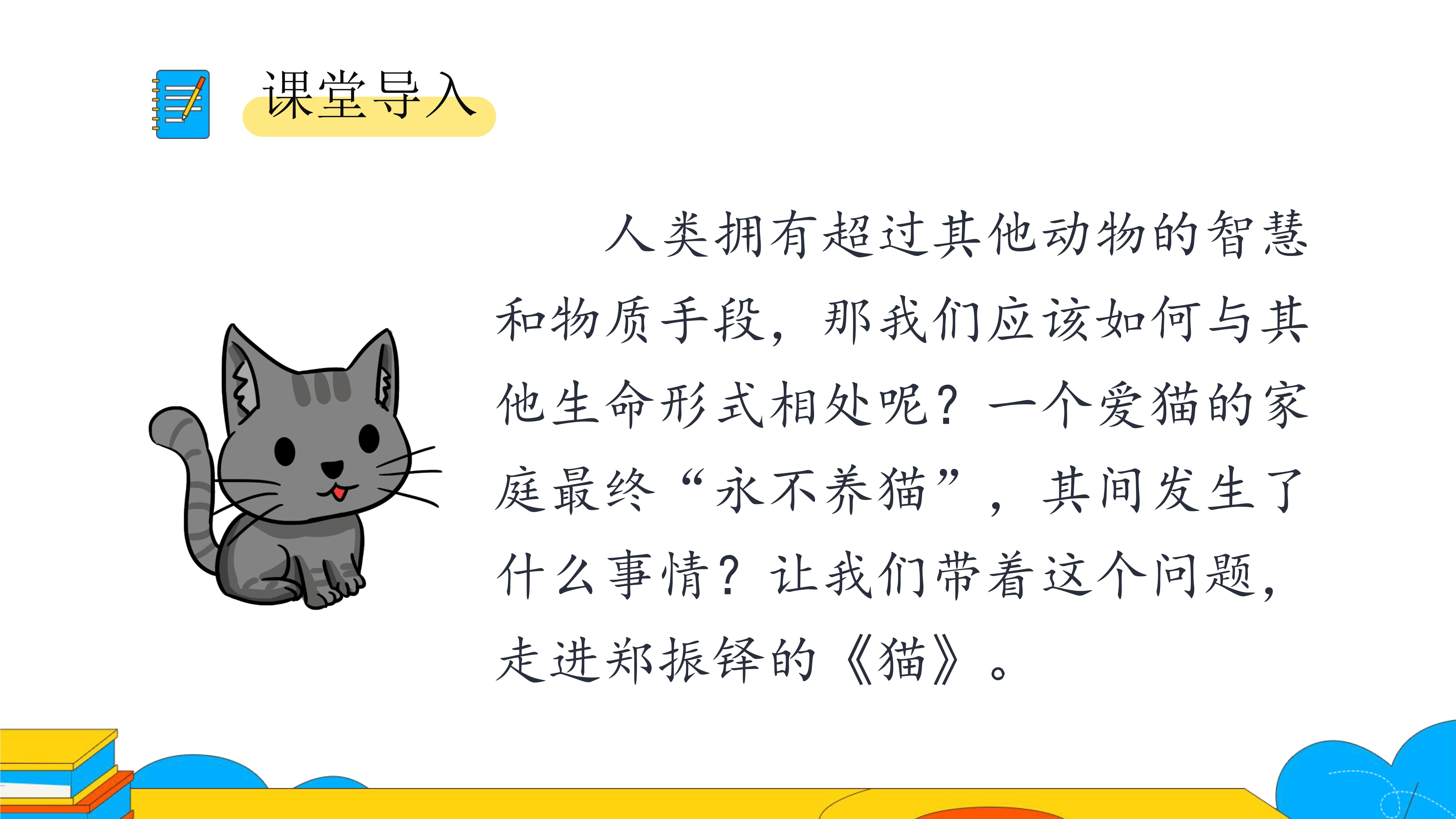 课堂导入

人类拥有超过其他动物的智慧和物质手段，那我们应该如何与其他生命形式相处呢？一个爱猫的家庭最终“永不养猫”，其间发生了什么事情？让我们带着这个问题，走进郑振铎的《猫》。